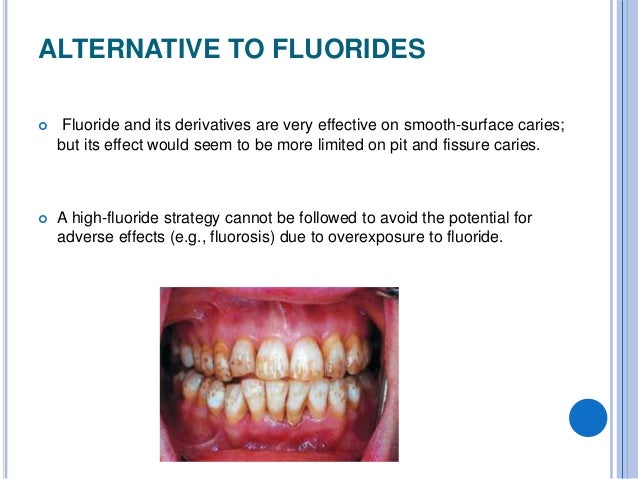 ALTERNATIVE TO FLUORIDES

Fluoride and its derivatives are very effective on smooth-surface caries; but its effect would seem to be more limited on pit and fissure caries.

A high-fluoride strategy cannot be followed to avoid the potential for adverse effects (e.g., fluorosis) due to overexposure to fluoride.